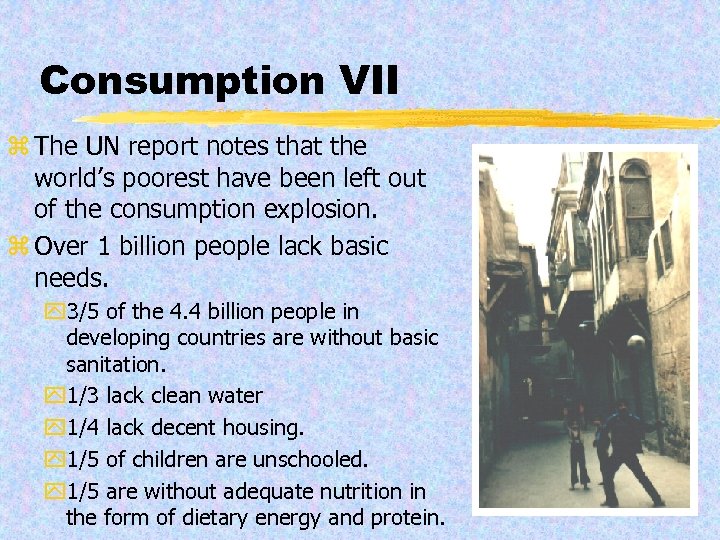 Consumption VII

The UN report notes that the world's poorest have been left out of the consumption explosion.

Over 1 billion people lack basic needs.

3/5 of the 4.4 billion people in developing countries are without basic sanitation.

1/3 lack clean water

1/4 lack decent housing.

1/5 of children are unschooled.

1/5 are without adequate nutrition in the form of dietary energy and protein.